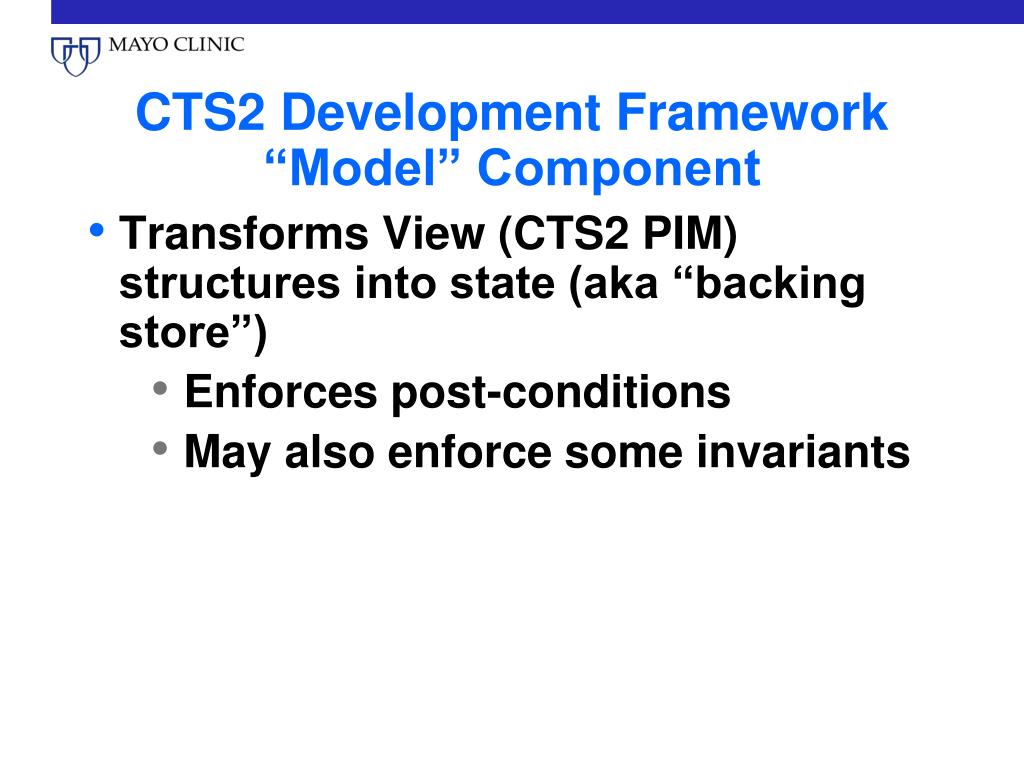 MAYO CLINIC

CTS2 Development Framework
“Model” Component

• Transforms View (CTS2 PIM) structures into state (aka “backing store”)
  • Enforces post-conditions
  • May also enforce some invariants